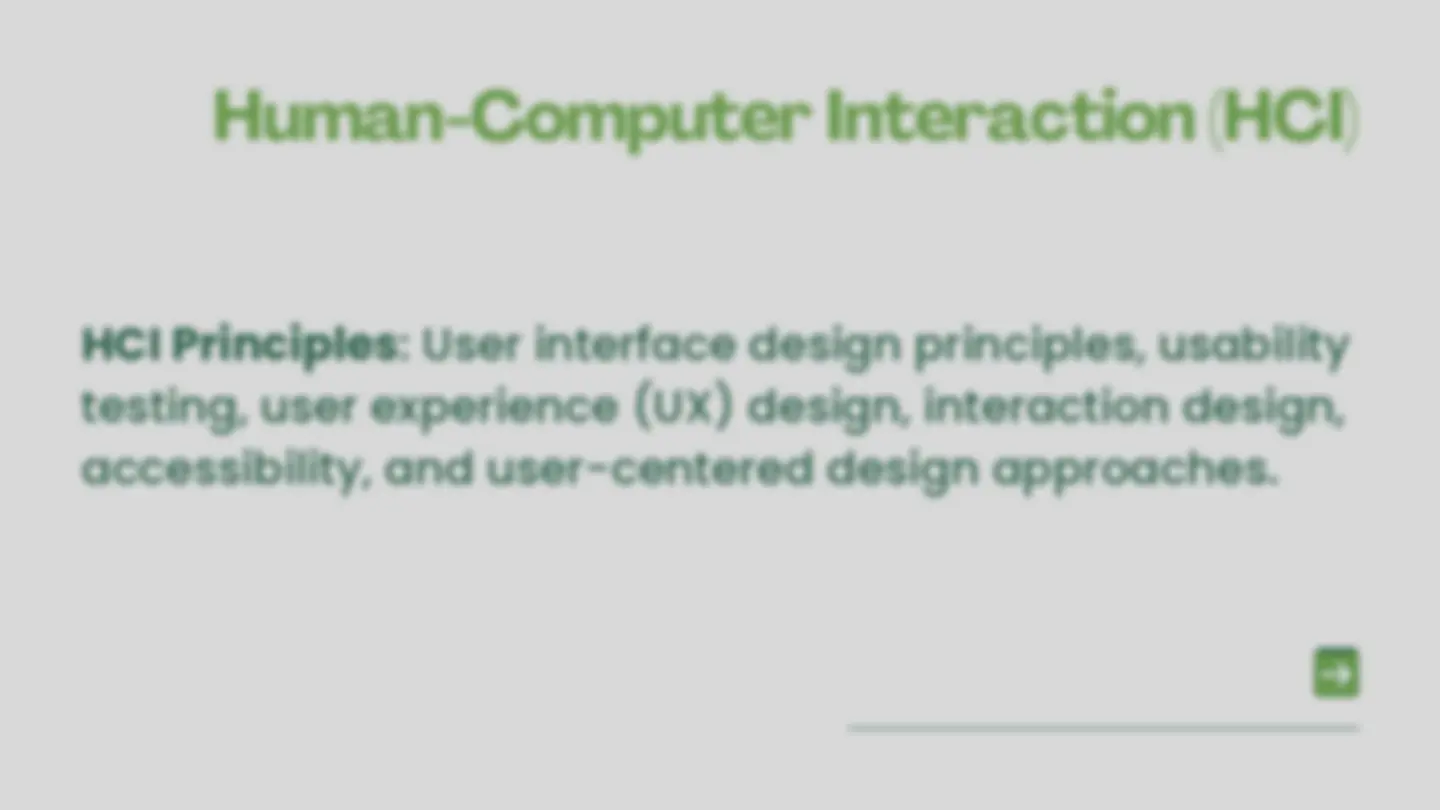 Human-Computer Interaction (HCI)

HCI Principles: User interface design principles, usability testing, user experience (UX) design, interaction design, accessibility, and user-centered design approaches.